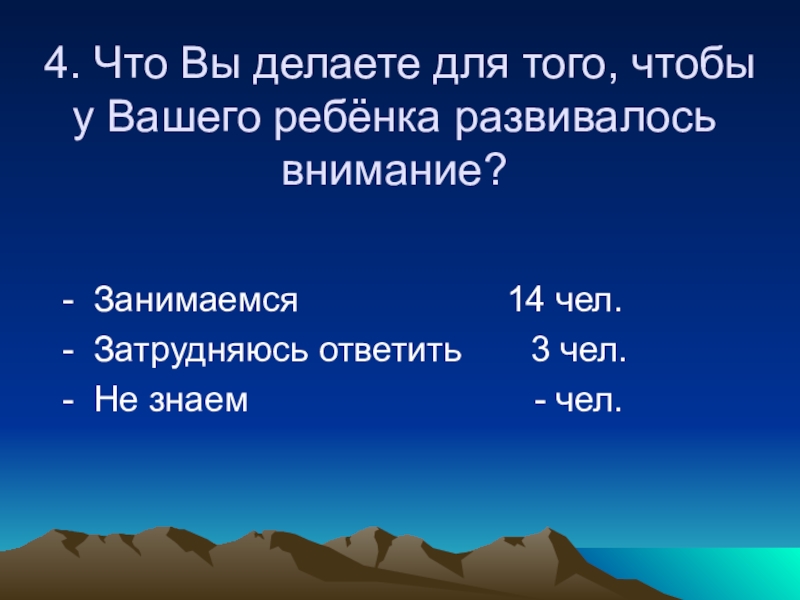 4. Что Вы делаете для того, чтобы у Вашего ребёнка развивалось внимание?

- Занимаемся 14 чел.
- Затрудняюсь ответить 3 чел.
- Не знаем - чел.